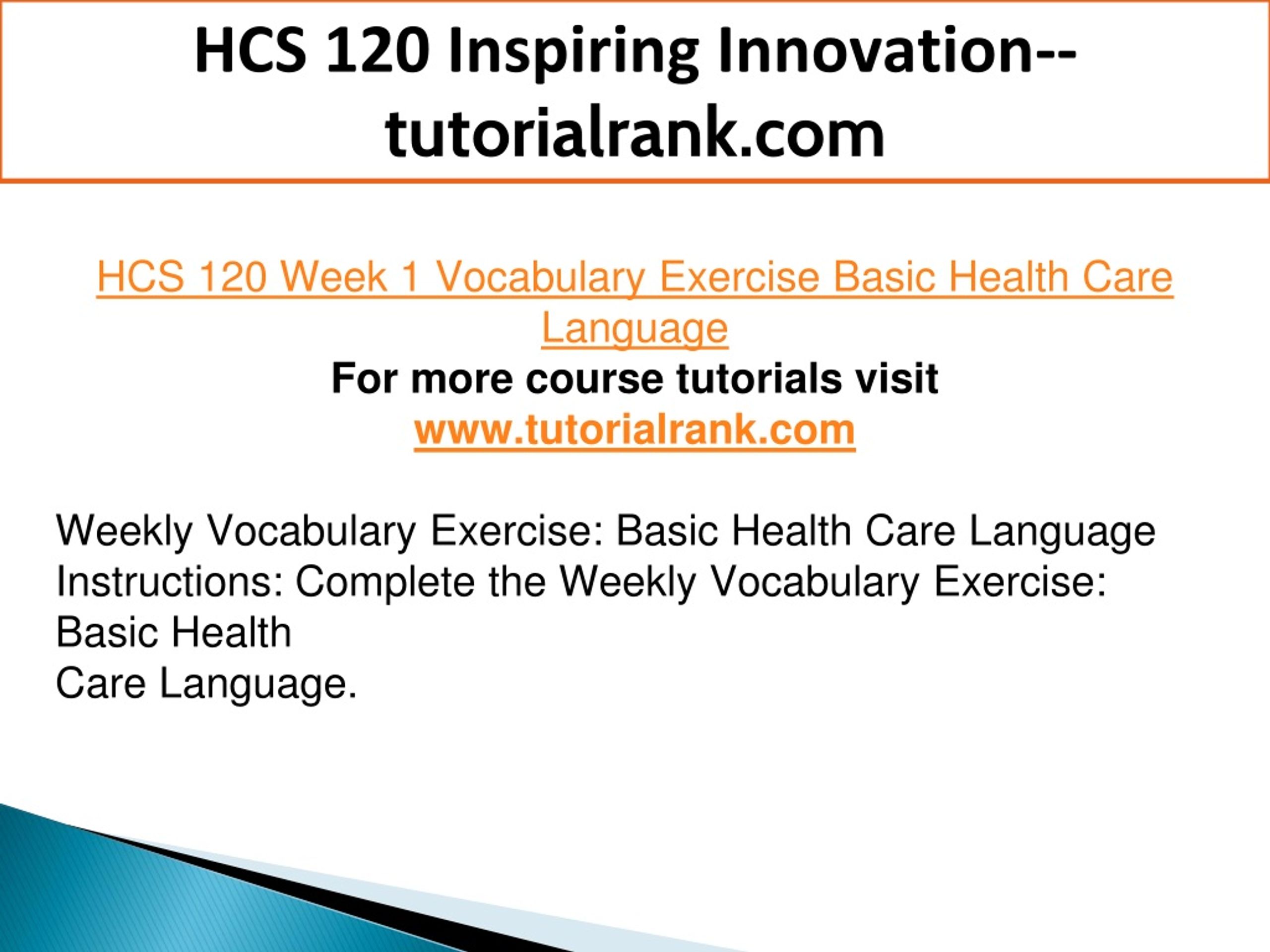 HCS 120 Inspiring Innovation--tutorialrank.com

HCS 120 Week 1 Vocabulary Exercise Basic Health Care Language
For more course tutorials visit
www.tutorialrank.com

Weekly Vocabulary Exercise: Basic Health Care Language
Instructions: Complete the Weekly Vocabulary Exercise: Basic Health
Care Language.